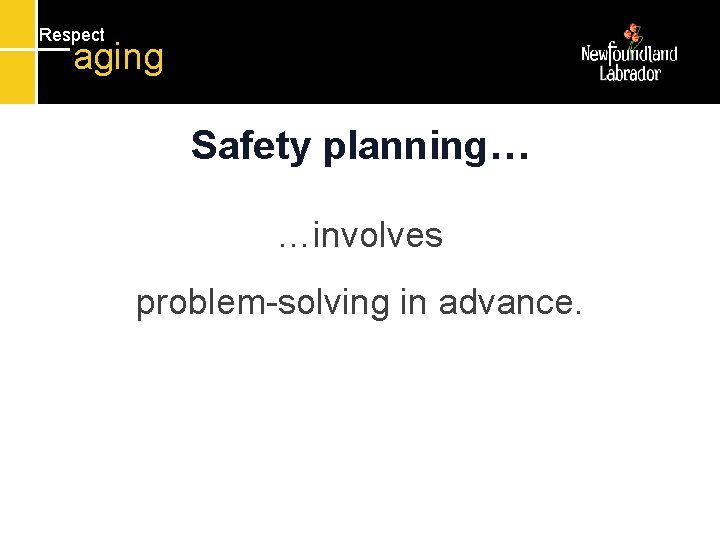 Respect
aging

Newfoundland
Labrador

Safety planning…

…involves

problem-solving in advance.